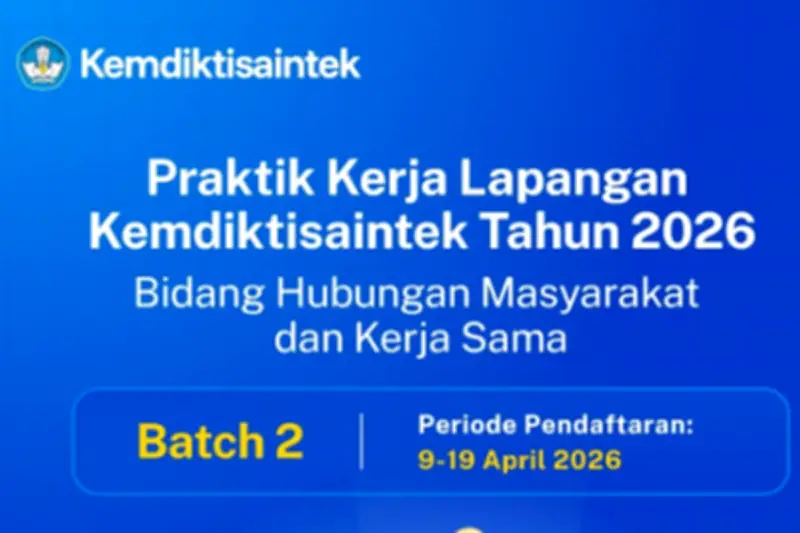 Kemdiktisaintek

Praktik Kerja Lapangan Kemdiktisaintek Tahun 2026

Bidang Hubungan Masyarakat dan Kerja Sama

Batch 2

Periode Pendaftaran:
9-19 April 2026